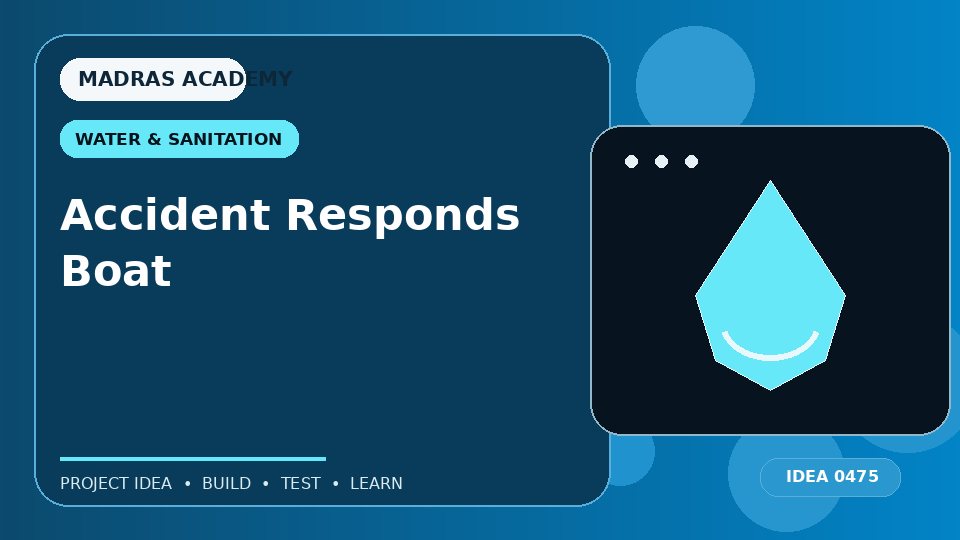 MADRAS ACADEMY

WATER & SANITATION

Accident Responds Boat

PROJECT IDEA • BUILD • TEST • LEARN

IDEA 0475